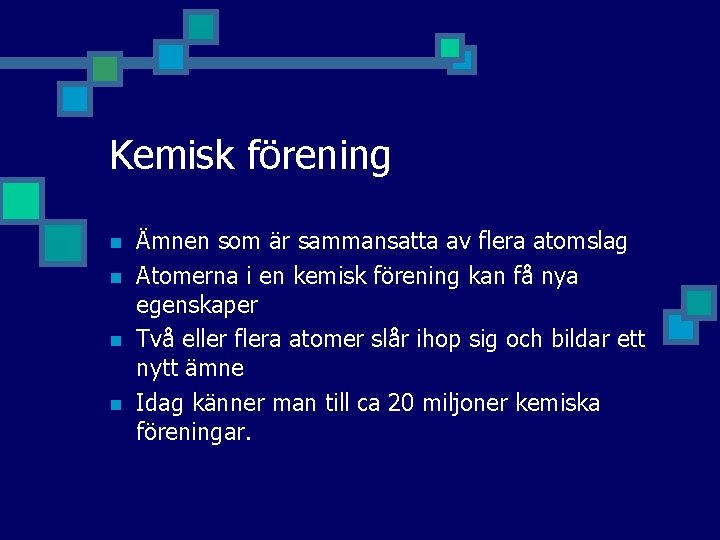 Kemisk förening

- Ämnen som är sammansatta av flera atomslag
- Atomerna i en kemisk förening kan få nya egenskaper
- Två eller flera atomer slår ihop sig och bildar ett nytt ämne
- Idag känner man till ca 20 miljoner kemiska föreningar.